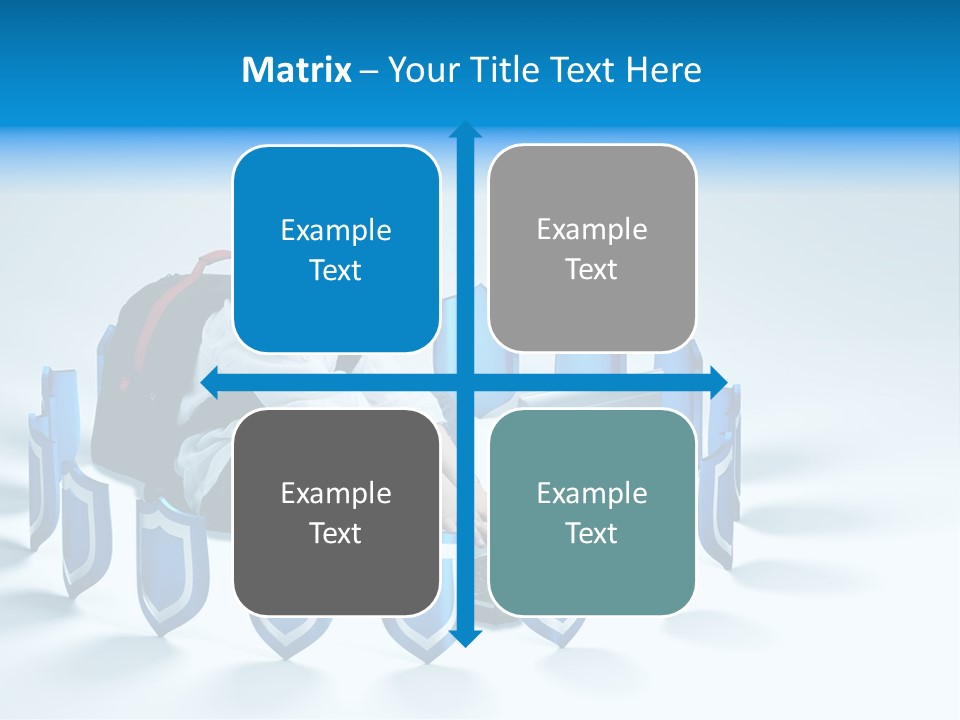 Matrix – Your Title Text Here

Example Text

Example Text

Example Text

Example Text